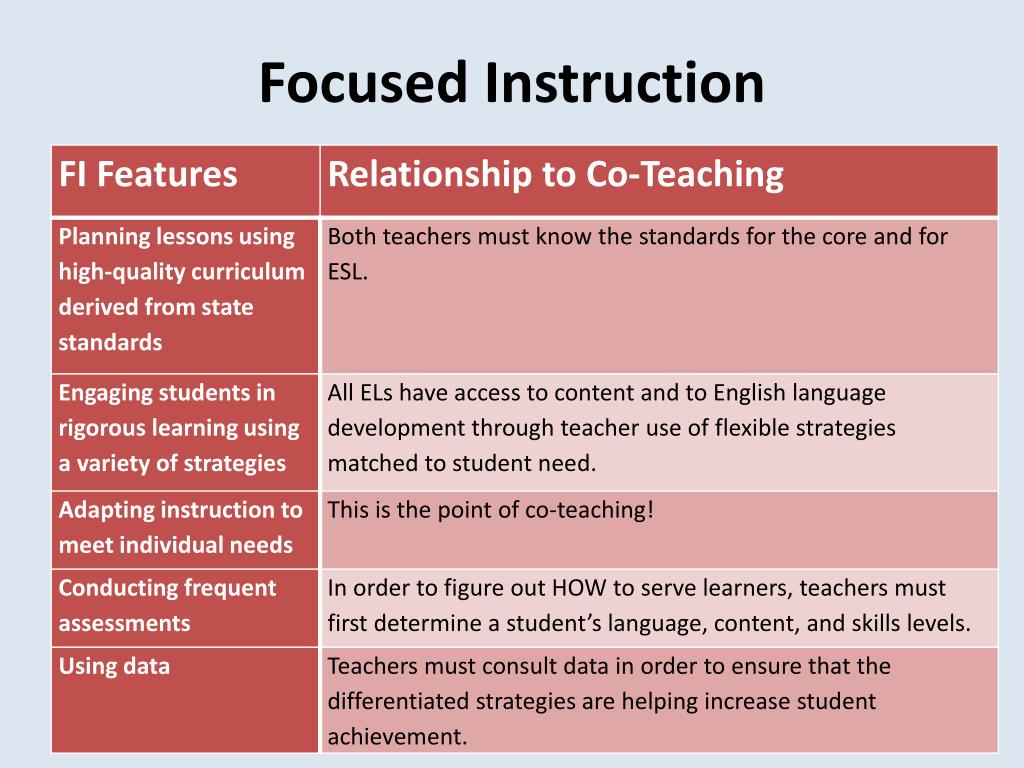 Focused Instruction

| FI Features | Relationship to Co-Teaching |
|---|---|
| Planning lessons using high-quality curriculum derived from state standards | Both teachers must know the standards for the core and for ESL. |
| Engaging students in rigorous learning using a variety of strategies | All ELs have access to content and to English language development through teacher use of flexible strategies matched to student need. |
| Adapting instruction to meet individual needs | This is the point of co-teaching! |
| Conducting frequent assessments | In order to figure out HOW to serve learners, teachers must first determine a student's language, content, and skills levels. |
| Using data | Teachers must consult data in order to ensure that the differentiated strategies are helping increase student achievement. |